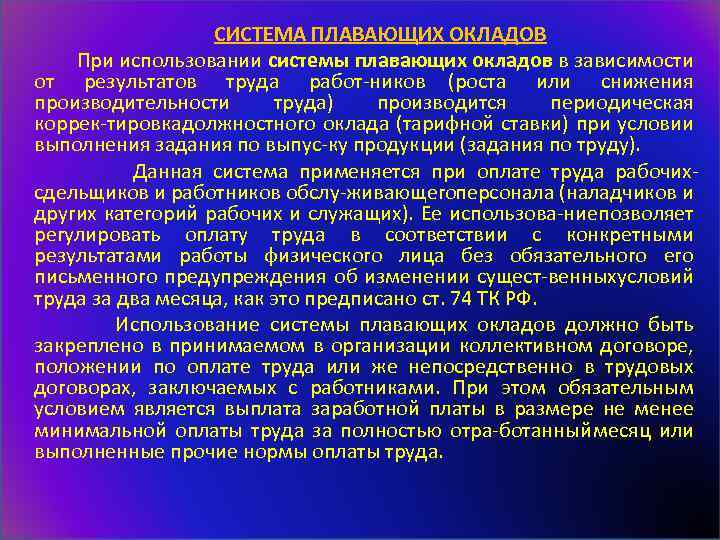 СИСТЕМА ПЛАВАЮЩИХ ОКЛАДОВ

При использовании системы плавающих окладов в зависимости от результатов труда работ-ников (роста или снижения производительности труда) производится периодическая коррек-тировкадолжностного оклада (тарифной ставки) при условии выполнения задания по выпус-ку продукции (задания по труду).

Данная система применяется при оплате труда рабочих-сдельщиков и работников обслу-живающегоперсонала (наладчиков и других категорий рабочих и служащих). Ее использова-ниепозволяет регулировать оплату труда в соответствии с конкретными результатами работы физического лица без обязательного его письменного предупреждения об изменении сущест-венныхусловий труда за два месяца, как это предписано ст. 74 ТК РФ.

Использование системы плавающих окладов должно быть закреплено в принимаемом в организации коллективном договоре, положении по оплате труда или же непосредственно в трудовых договорах, заключаемых с работниками. При этом обязательным условием является выплата заработной платы в размере не менее минимальной оплаты труда за полностью отра-ботанныймесяц или выполненные прочие нормы оплаты труда.